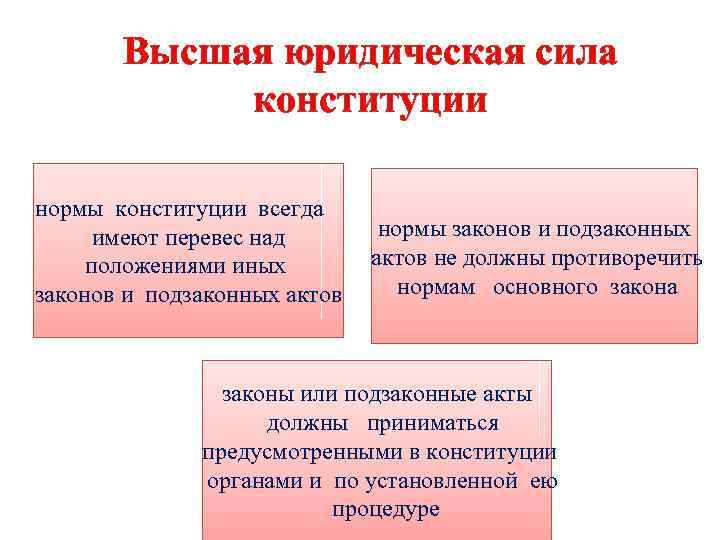 Высшая юридическая сила конституции

нормы конституции всегда имеют перевес над положениями иных законов и подзаконных актов

нормы законов и подзаконных актов не должны противоречить нормам основного закона

законы или подзаконные акты должны приниматься предусмотренными в конституции органами и по установленной ею процедуре